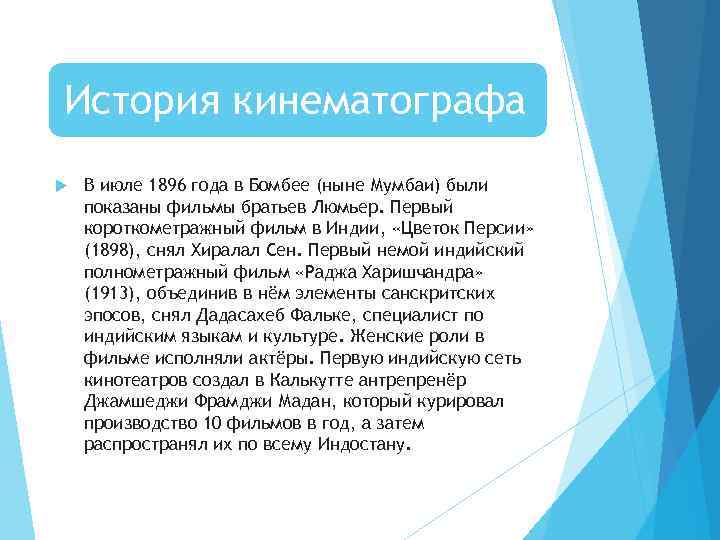 История кинематографа

В июле 1896 года в Бомбее (ныне Мумбаи) были показаны фильмы братьев Люмьер. Первый короткометражный фильм в Индии, «Цветок Персии» (1898), снял Хиралал Сен. Первый немой индийский полнометражный фильм «Раджа Харишчандра» (1913), объединив в нём элементы санскритских эпосов, снял Дадасахеб Фальке, специалист по индийским языкам и культуре. Женские роли в фильме исполняли актёры. Первую индийскую сеть кинотеатров создал в Калькутте антрепренёр Джамшеджи Фрамджи Мадан, который курировал производство 10 фильмов в год, а затем распространял их по всему Индостану.